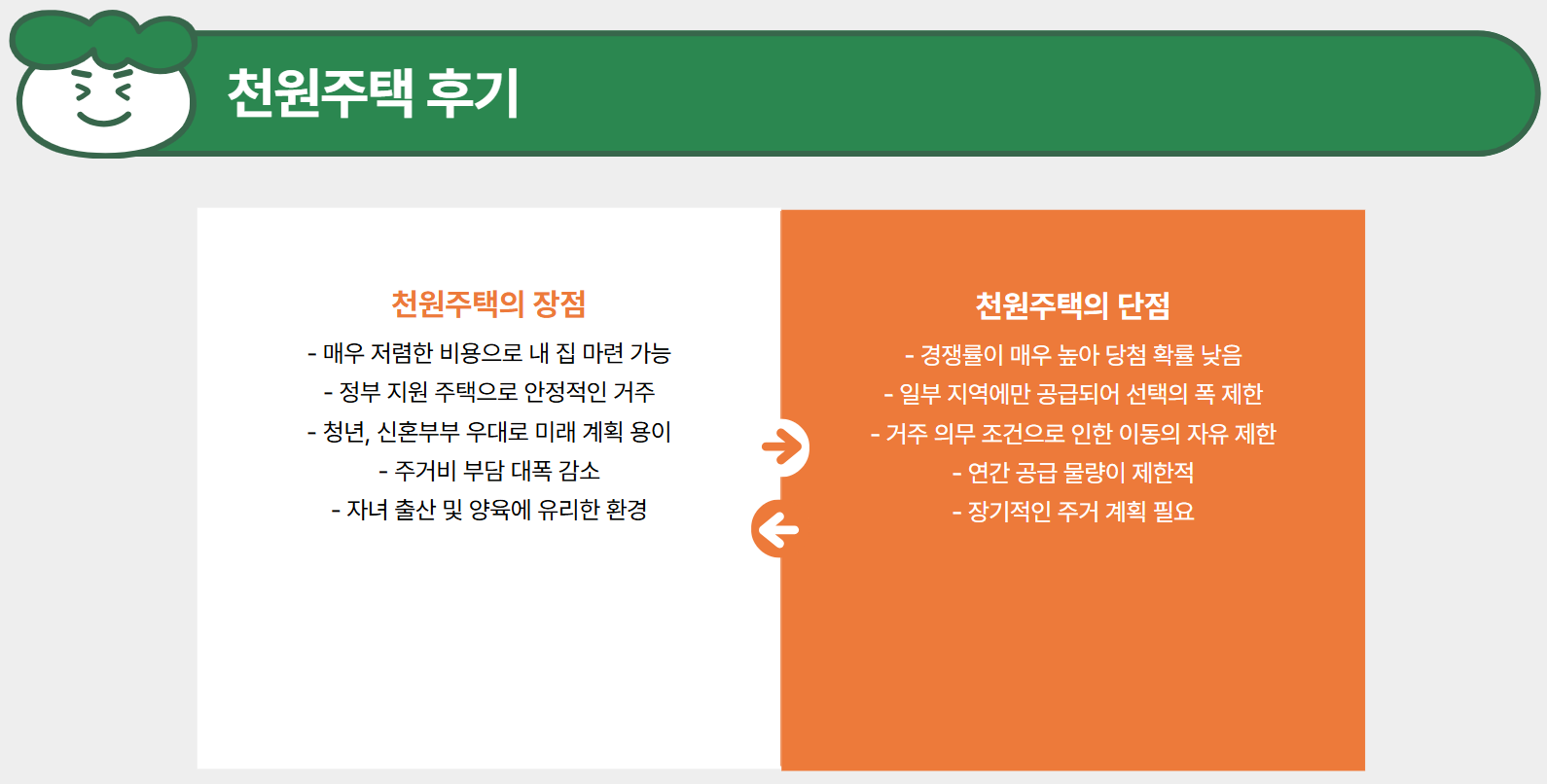 천원주택 후기

천원주택의 장점

- 매우 저렴한 비용으로 내 집 마련 가능
- 정부 지원 주택으로 안정적인 거주
- 청년, 신혼부부 우대로 미래 계획 용이
- 주거비 부담 대폭 감소
- 자녀 출산 및 양육에 유리한 환경

천원주택의 단점

- 경쟁률이 매우 높아 당첨 확률 낮음
- 일부 지역에만 공급되어 선택의 폭 제한
- 거주 의무 조건으로 인한 이동의 자유 제한
- 연간 공급 물량이 제한적
- 장기적인 주거 계획 필요